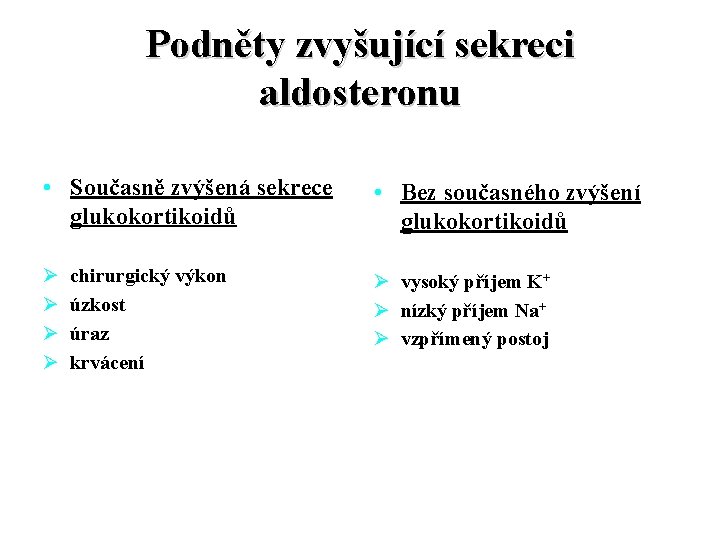 Podněty zvyšující sekreci aldosteronu

• Současně zvýšená sekrece glukokortikoidů

➢ chirurgický výkon
➢ úzkost
➢ úraz
➢ krvácení

• Bez současného zvýšení glukokortikoidů

➢ vysoký příjem $K^+$
➢ nízký příjem $Na^+$
➢ vzpřímený postoj